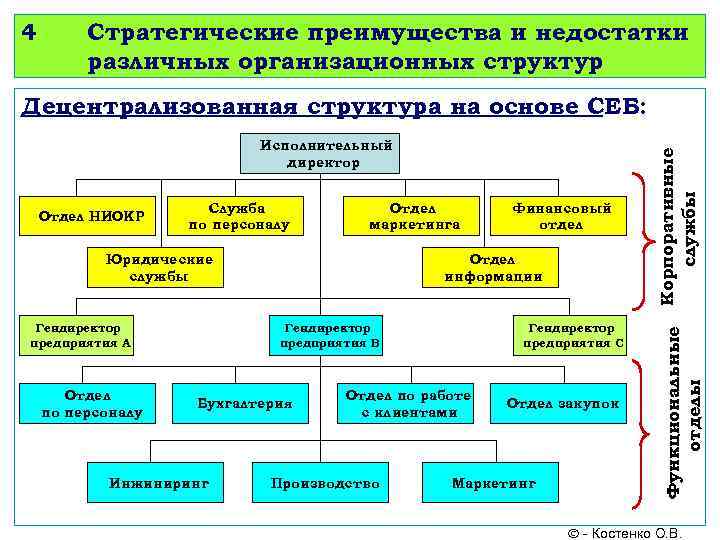 4 Стратегические преимущества и недостатки различных организационных структур

Децентрализованная структура на основе СЕБ:

Исполнительный директор

Отдел НИОКР

Служба по персоналу

Отдел маркетинга

Финансовый отдел

Юридические службы

Отдел информации

Корпоративные службы

Гендиректор предприятия А

Гендиректор предприятия В

Гендиректор предприятия С

Отдел по персоналу

Бухгалтерия

Отдел по работе с клиентами

Отдел закупок

Инжиниринг

Производство

Маркетинг

Функциональные отделы

© - Костенко О.В.